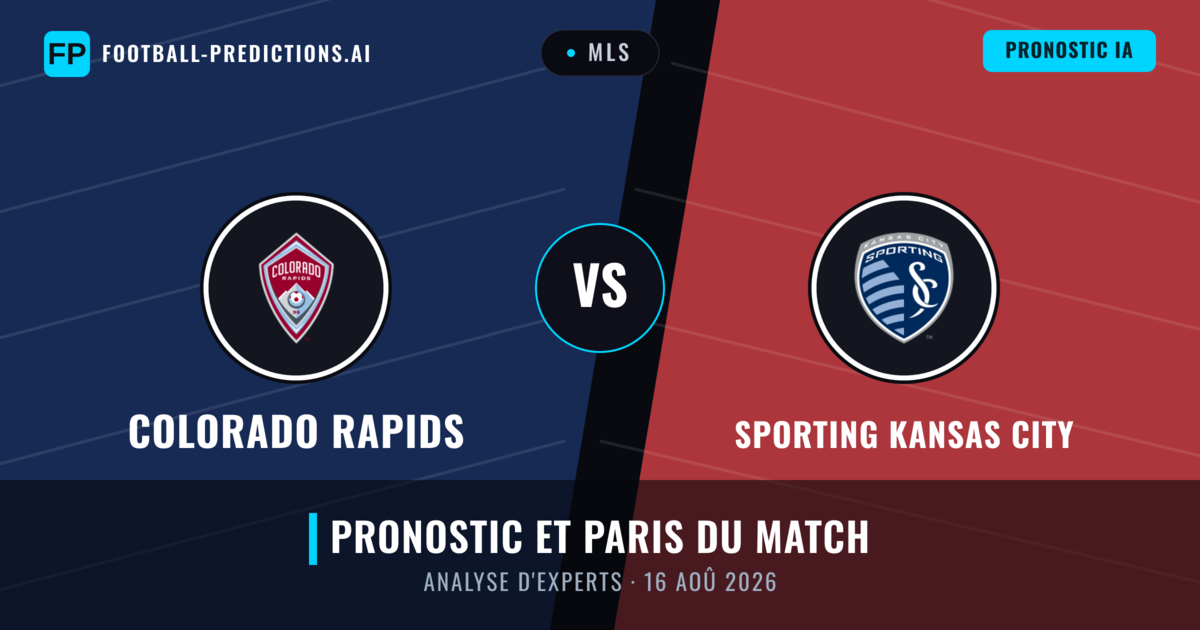 FP FOOTBALL-PREDICTIONS.AI

MLS

PRONOSTIC IA

COLORADO RAPIDS

VS

KANSAS CITY SPORTING SC

COLORADO RAPIDS

SPORTING KANSAS CITY

PRONOSTIC ET PARIS DU MATCH

ANALYSE D'EXPERTS · 16 AOÛ 2026